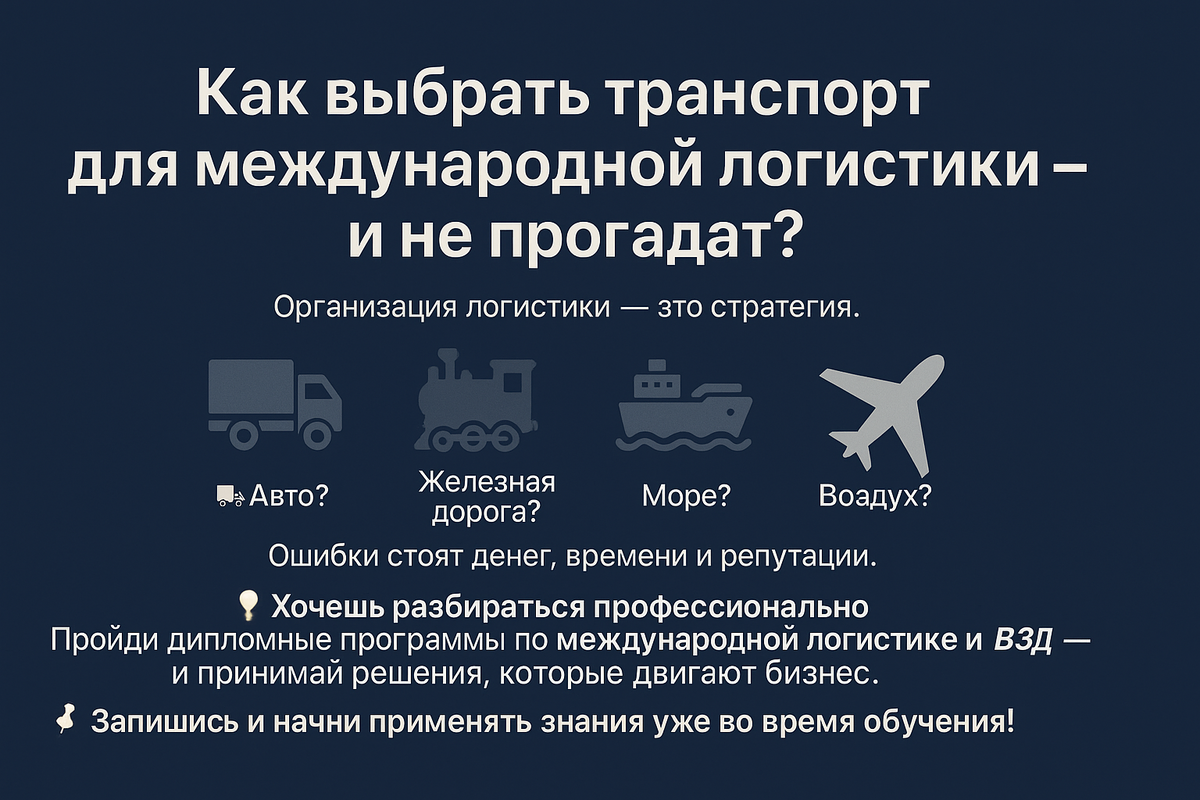 Как выбрать транспорт для международной логистики – и не прогадат?

Организация логистики — зто стратегия.

Авто?

Железная дорога?

Море?

Воадух?

Ошибки стоят денег, времени и репутации.

Хочешь разбираться профессионально
Пройди дипломные программы по международной логистике и ВЗД — и принимай решения, которые двигают бизнес.

Запишись и начни применять знания уже во время обучения!